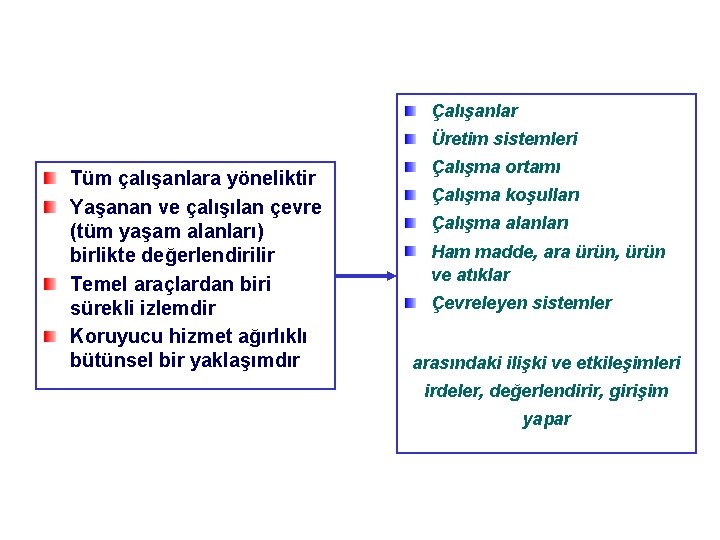 Tüm çalışanlara yöneliktir

Yaşanan ve çalışılan çevre (tüm yaşam alanları) birlikte değerlendirilir

Temel araçlardan biri sürekli izlemdir

Koruyucu hizmet ağırlıklı bütünsel bir yaklaşımdır

Çalışanlar

Üretim sistemleri

Çalışma ortamı

Çalışma koşulları

Çalışma alanları

Ham madde, ara ürün, ürün ve atıklar

Çevreleyen sistemler

arasındaki ilişki ve etkileşimleri irdeler, değerlendirir, girişim yapar